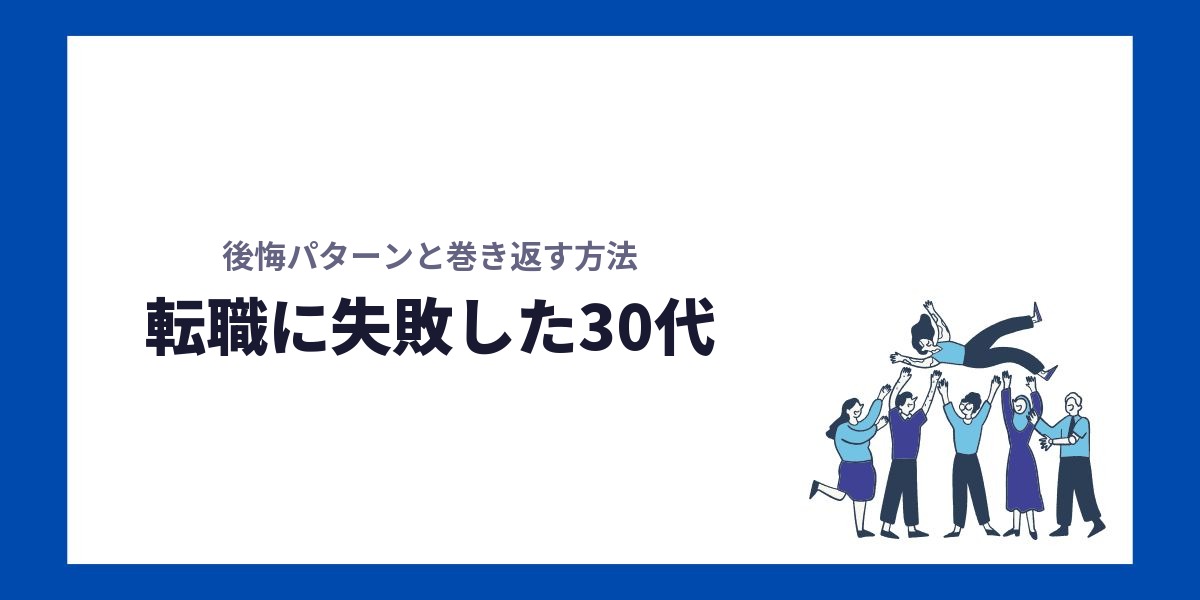 後悔パターンと巻き返す方法

転職に失敗した30代